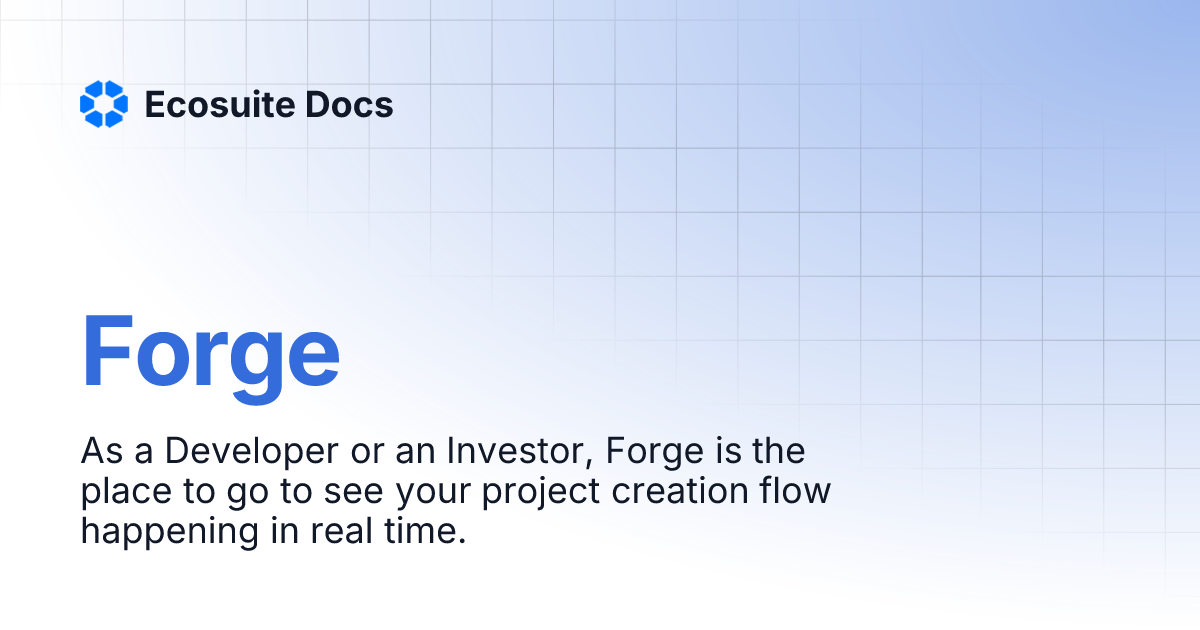 Ecosuite Docs

Forge

As a Developer or an Investor, Forge is the place to go to see your project creation flow happening in real time.